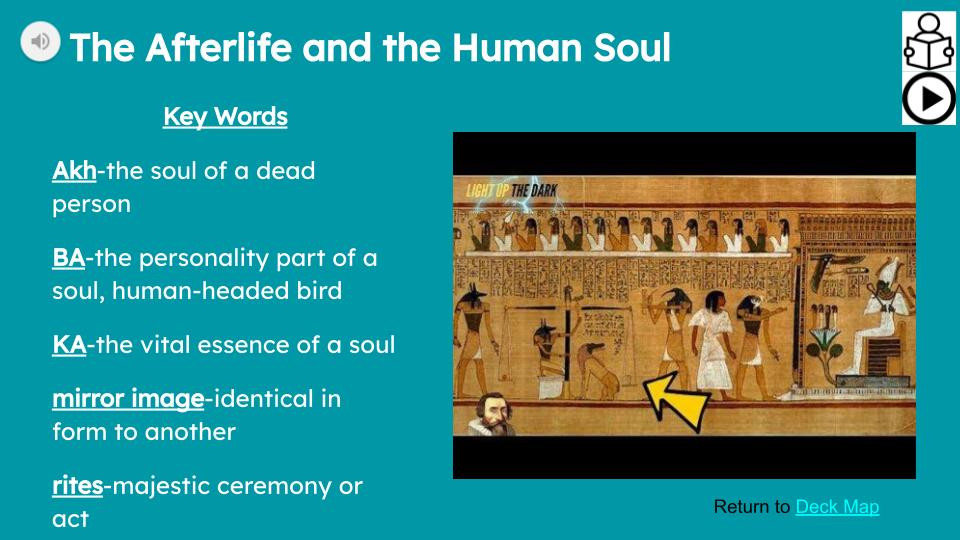 The Afterlife and the Human Soul

Key Words

Akh-the soul of a dead person

BA-the personality part of a soul, human-headed bird

KA-the vital essence of a soul

mirror image-identical in form to another

rites-majestic ceremony or act

LIGHT UP THE DARK

Return to Deck Map